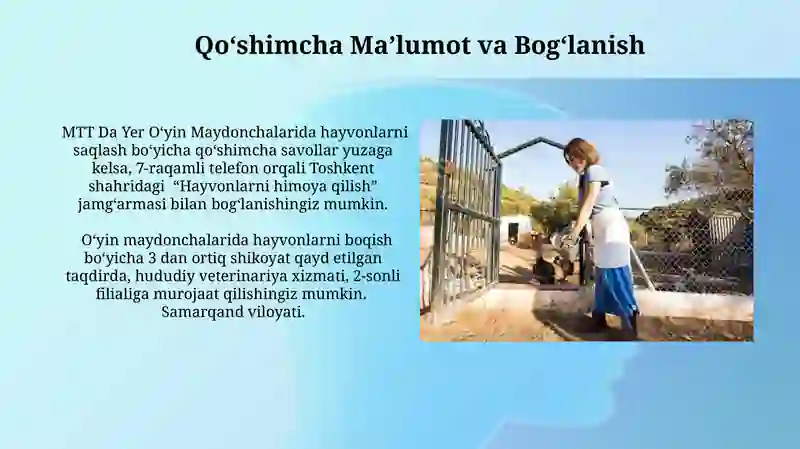 Qo‘shimcha Ma’lumot va Bog‘lanish

MTT Da Yer O‘yin Maydonchalarida hayvonlarni saqlash bo‘yicha qo‘shimcha savollar yuzaga kelsa, 7-raqamli telefon orqali Toshkent shahridagi “Hayvonlarni himoya qilish” jamg‘armasi bilan bog‘lanishingiz mumkin.

O‘yin maydonchalarida hayvonlarni boqish bo‘yicha 3 dan ortiq shikoyat qayd etilgan taqdirda, hududiy veterinariya xizmati, 2-sonli filialiga murojaat qilishingiz mumkin. Samarqand viloyati.